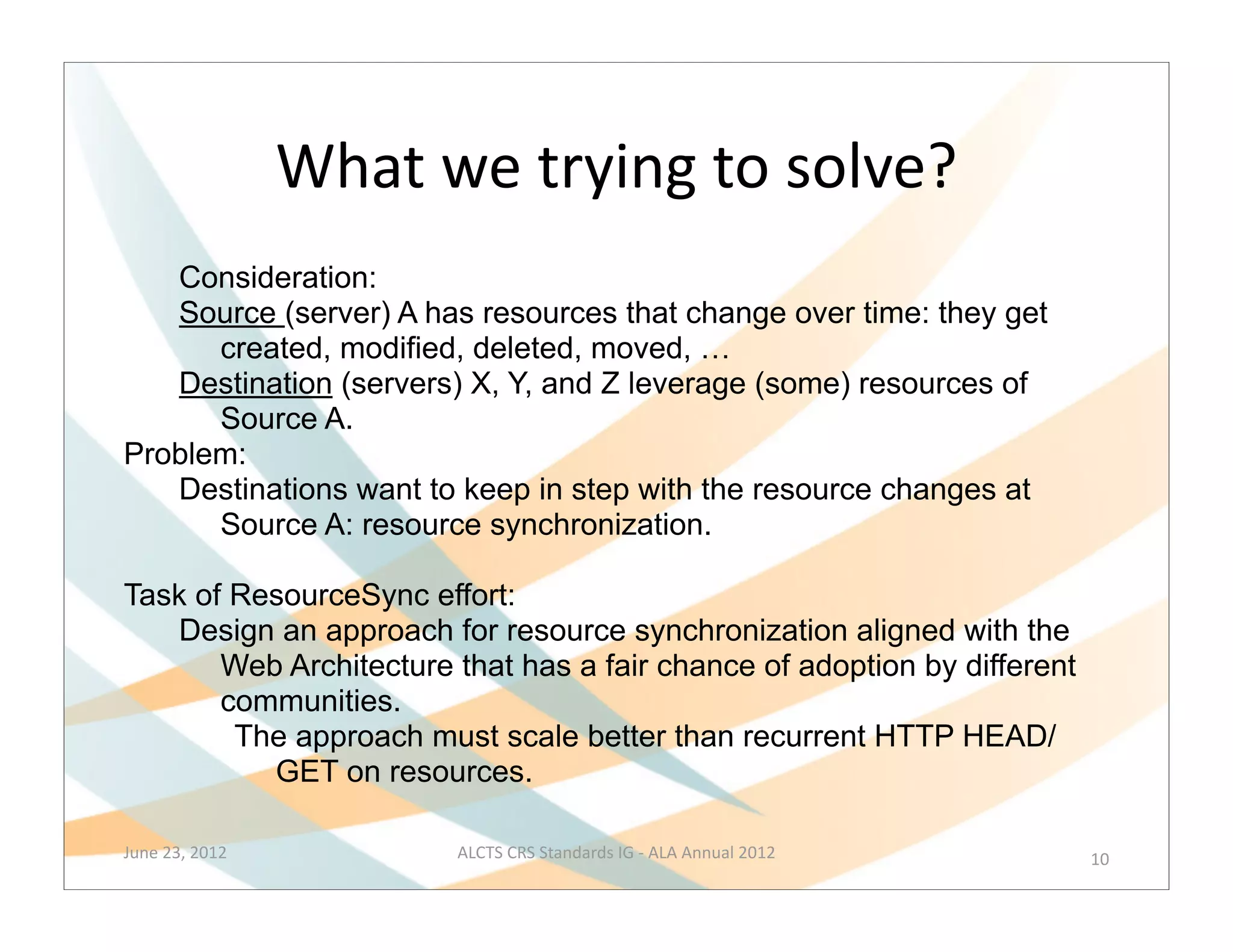 What we trying to solve?

Consideration:
Source (server) A has resources that change over time: they get created, modified, deleted, moved, …
Destination (servers) X, Y, and Z leverage (some) resources of Source A.
Problem:
Destinations want to keep in step with the resource changes at Source A: resource synchronization.

Task of ResourceSync effort:
Design an approach for resource synchronization aligned with the Web Architecture that has a fair chance of adoption by different communities.
The approach must scale better than recurrent HTTP HEAD/GET on resources.

June 23, 2012
ALCTS CRS Standards IG - ALA Annual 2012
10